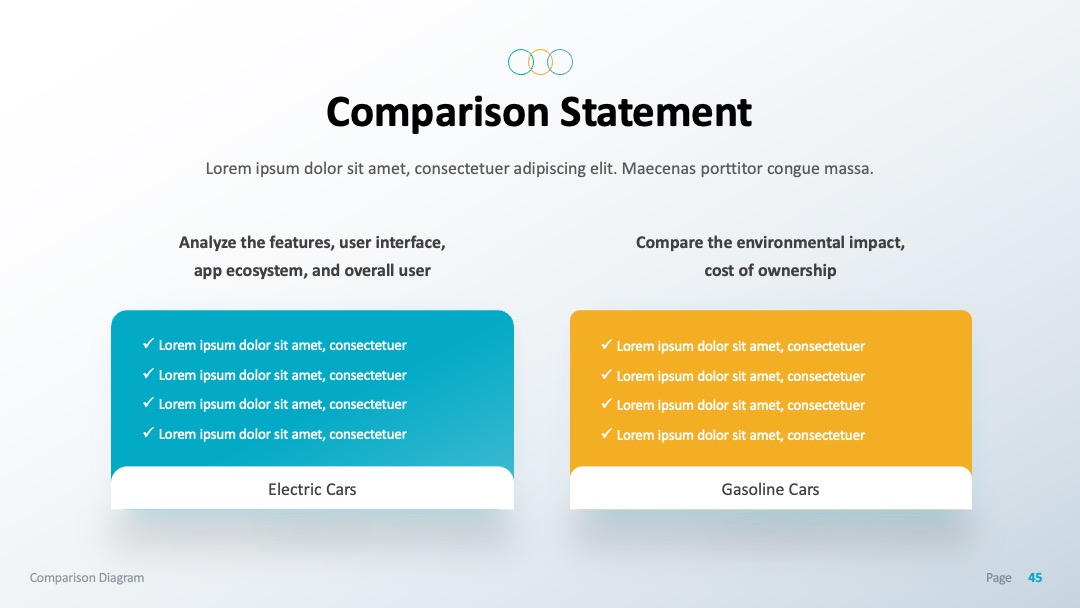 Comparison Statement

Lorem ipsum dolor sit amet, consectetuer adipiscing elit. Maecenas porttitor congue massa.

Analyze the features, user interface, app ecosystem, and overall user

✓ Lorem ipsum dolor sit amet, consectetuer
✓ Lorem ipsum dolor sit amet, consectetuer
✓ Lorem ipsum dolor sit amet, consectetuer
✓ Lorem ipsum dolor sit amet, consectetuer

Electric Cars

Compare the environmental impact, cost of ownership

✓ Lorem ipsum dolor sit amet, consectetuer
✓ Lorem ipsum dolor sit amet, consectetuer
✓ Lorem ipsum dolor sit amet, consectetuer
✓ Lorem ipsum dolor sit amet, consectetuer

Gasoline Cars

Comparison Diagram

Page 45